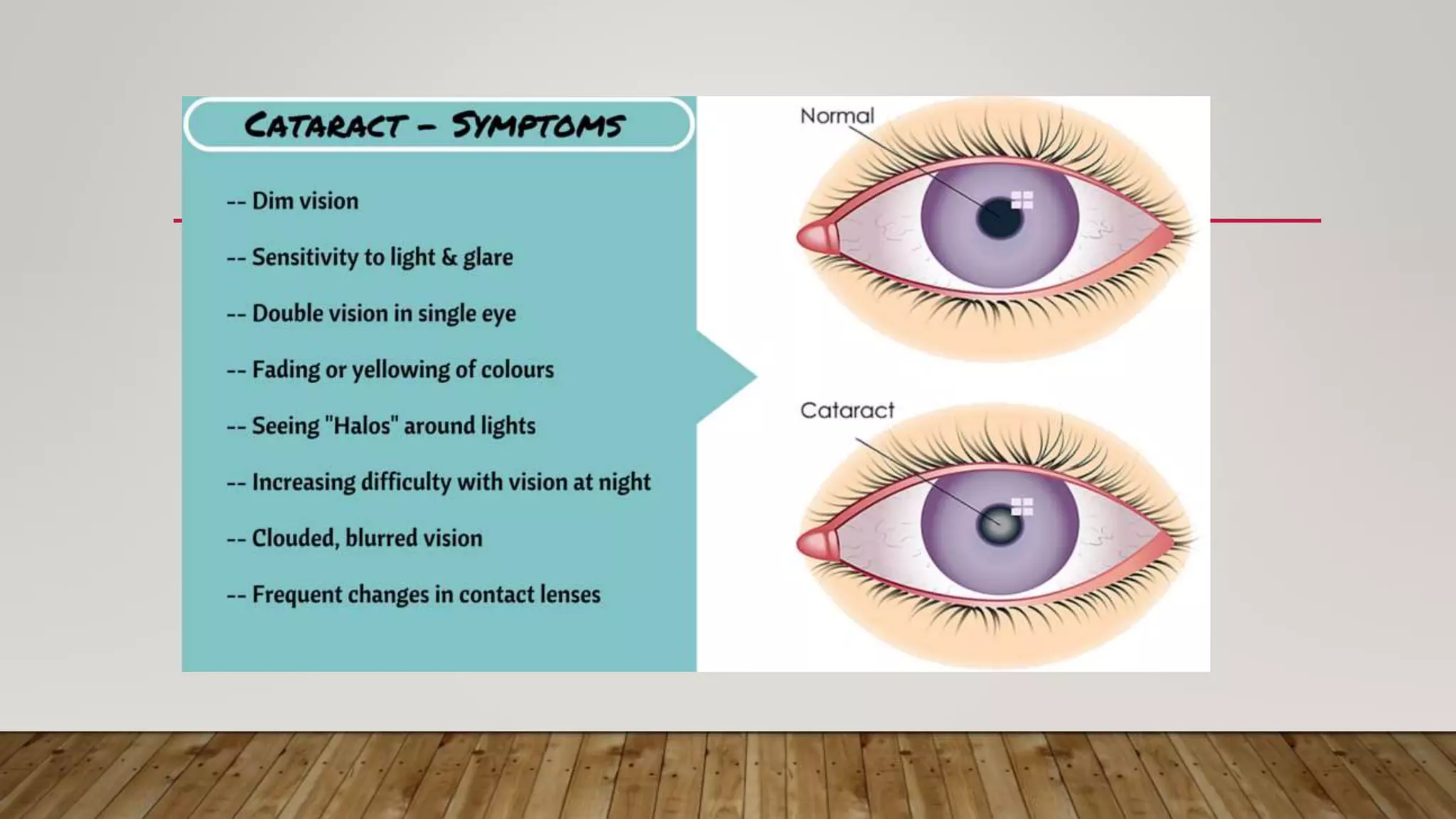 CATARACT – SYMPTOMS

-- Dim vision

-- Sensitivity to light & glare

-- Double vision in single eye

-- Fading or yellowing of colours

-- Seeing "Halos" around lights

-- Increasing difficulty with vision at night

-- Clouded, blurred vision

-- Frequent changes in contact lenses

Normal

Cataract